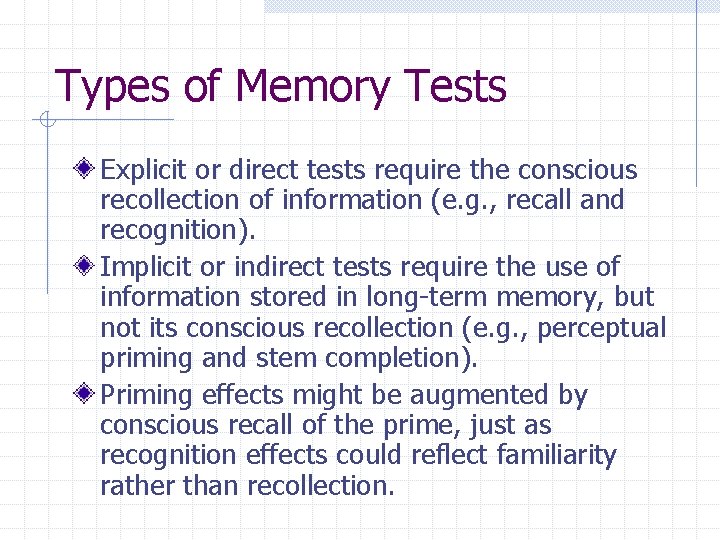 Types of Memory Tests

Explicit or direct tests require the conscious recollection of information (e.g., recall and recognition).

Implicit or indirect tests require the use of information stored in long-term memory, but not its conscious recollection (e.g., perceptual priming and stem completion).

Priming effects might be augmented by conscious recall of the prime, just as recognition effects could reflect familiarity rather than recollection.